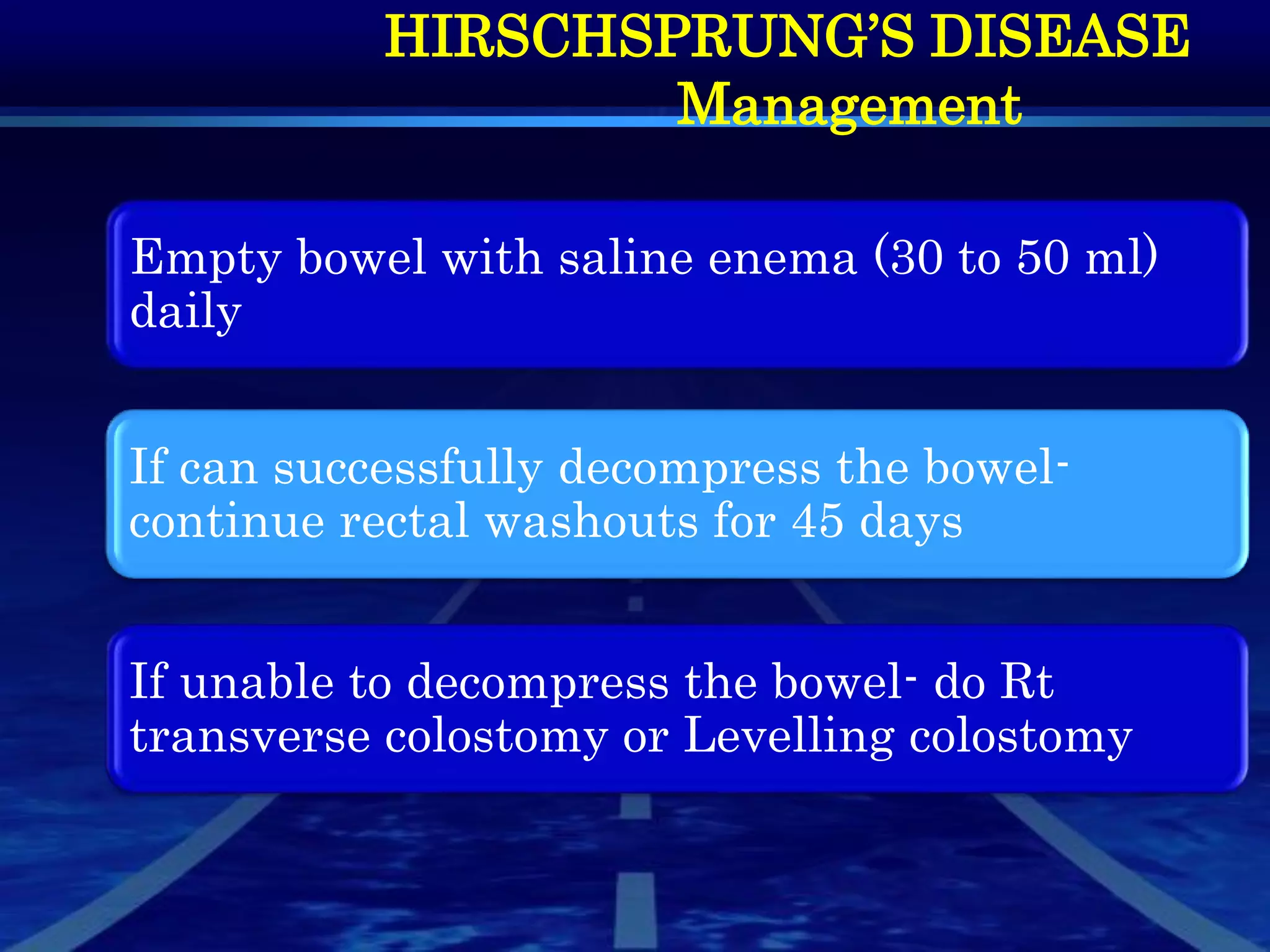 HIRSCHSPRUNG'S DISEASE
Management

Empty bowel with saline enema (30 to 50 ml) daily

If can successfully decompress the bowel- continue rectal washouts for 45 days

If unable to decompress the bowel- do Rt transverse colostomy or Levelling colostomy